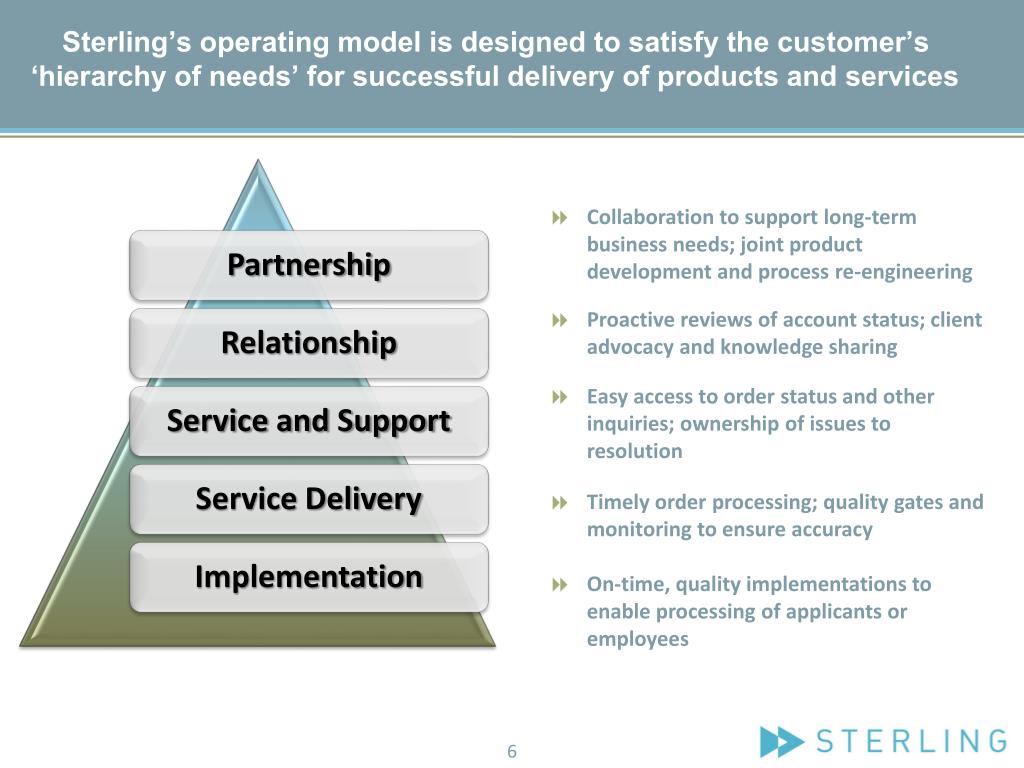 Sterling's operating model is designed to satisfy the customer's 'hierarchy of needs' for successful delivery of products and services

Partnership

Relationship

Service and Support

Service Delivery

Implementation

Collaboration to support long-term business needs; joint product development and process re-engineering

Proactive reviews of account status; client advocacy and knowledge sharing

Easy access to order status and other inquiries; ownership of issues to resolution

Timely order processing; quality gates and monitoring to ensure accuracy

On-time, quality implementations to enable processing of applicants or employees

6

STERLING